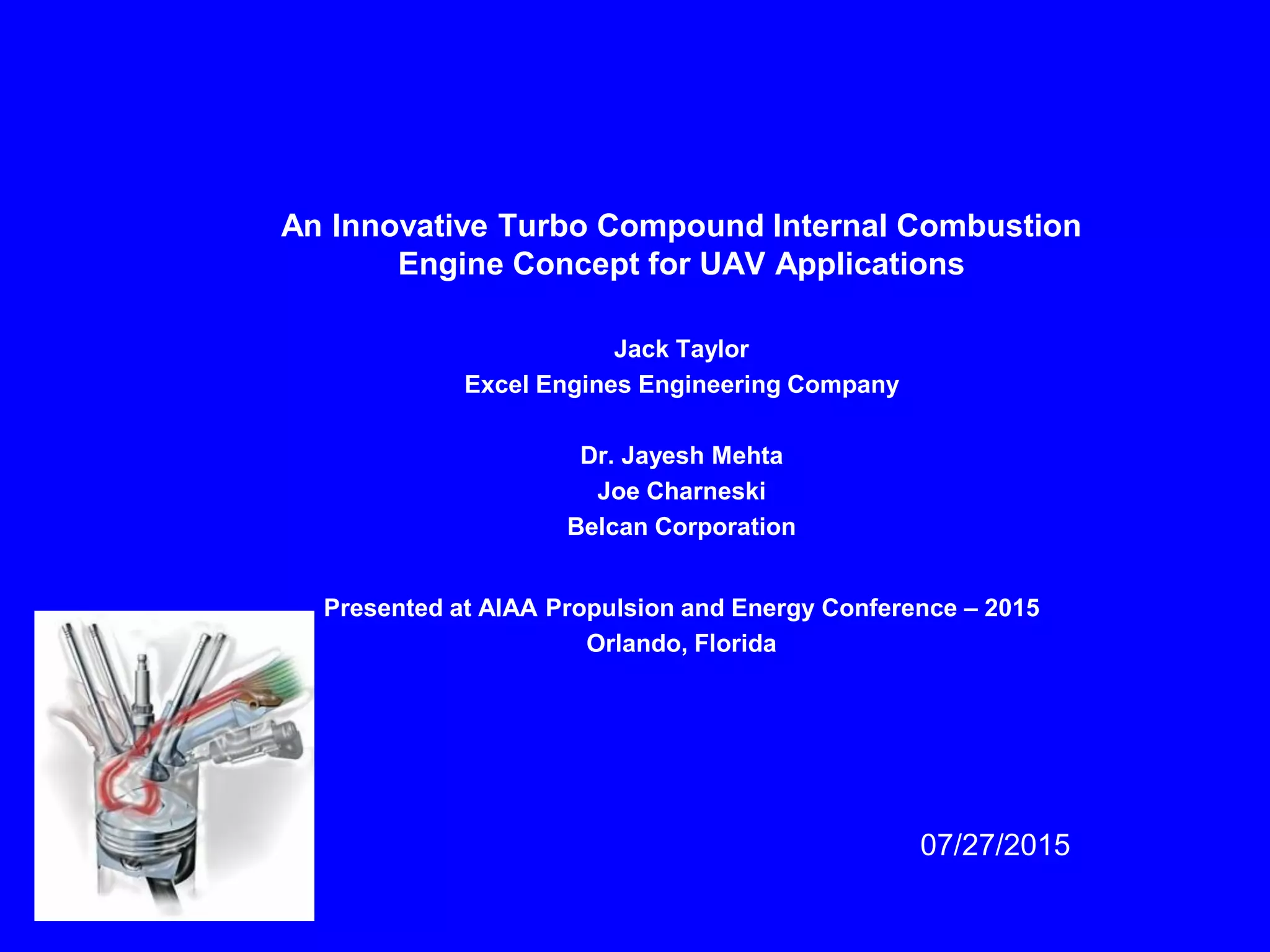 An Innovative Turbo Compound Internal Combustion Engine Concept for UAV Applications

Jack Taylor
Excel Engines Engineering Company

Dr. Jayesh Mehta
Joe Charneski
Belcan Corporation

Presented at AIAA Propulsion and Energy Conference – 2015
Orlando, Florida

07/27/2015